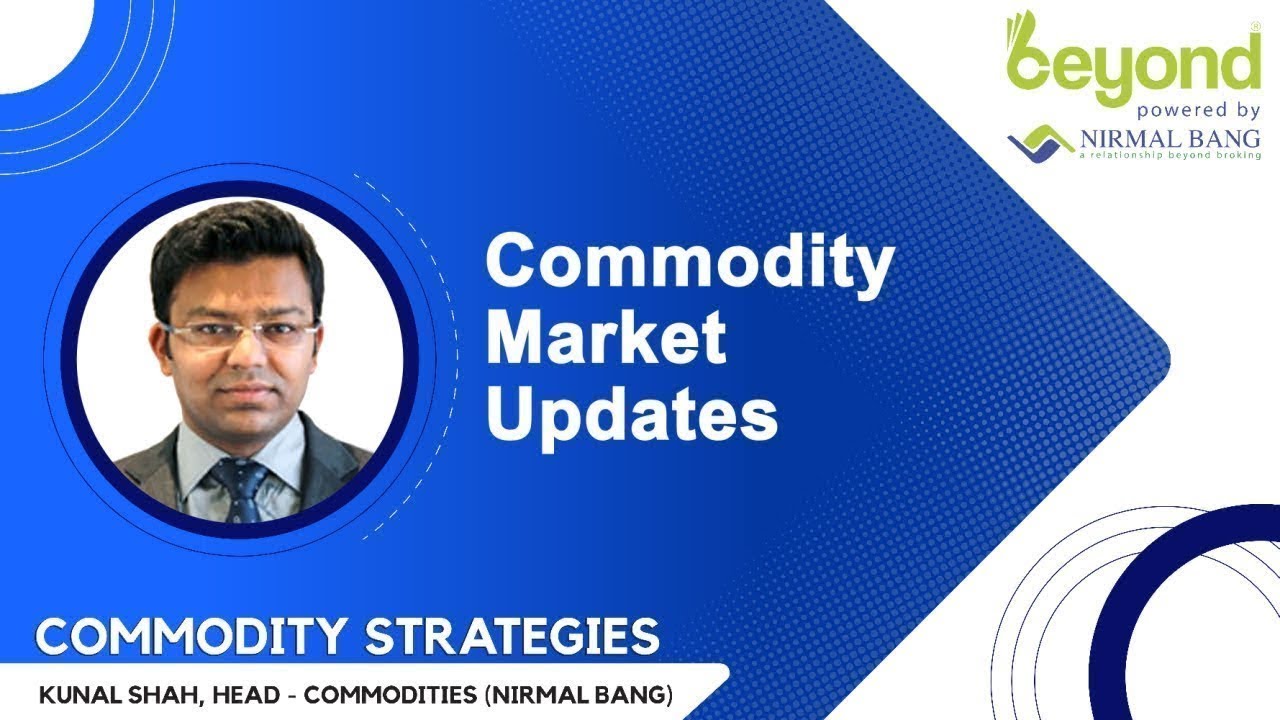 beyond
powered by
NIRMAL BANG
a relationship beyond broking

Commodity Market Updates

COMMODITY STRATEGIES
KUNAL SHAH, HEAD - COMMODITIES (NIRMAL BANG)